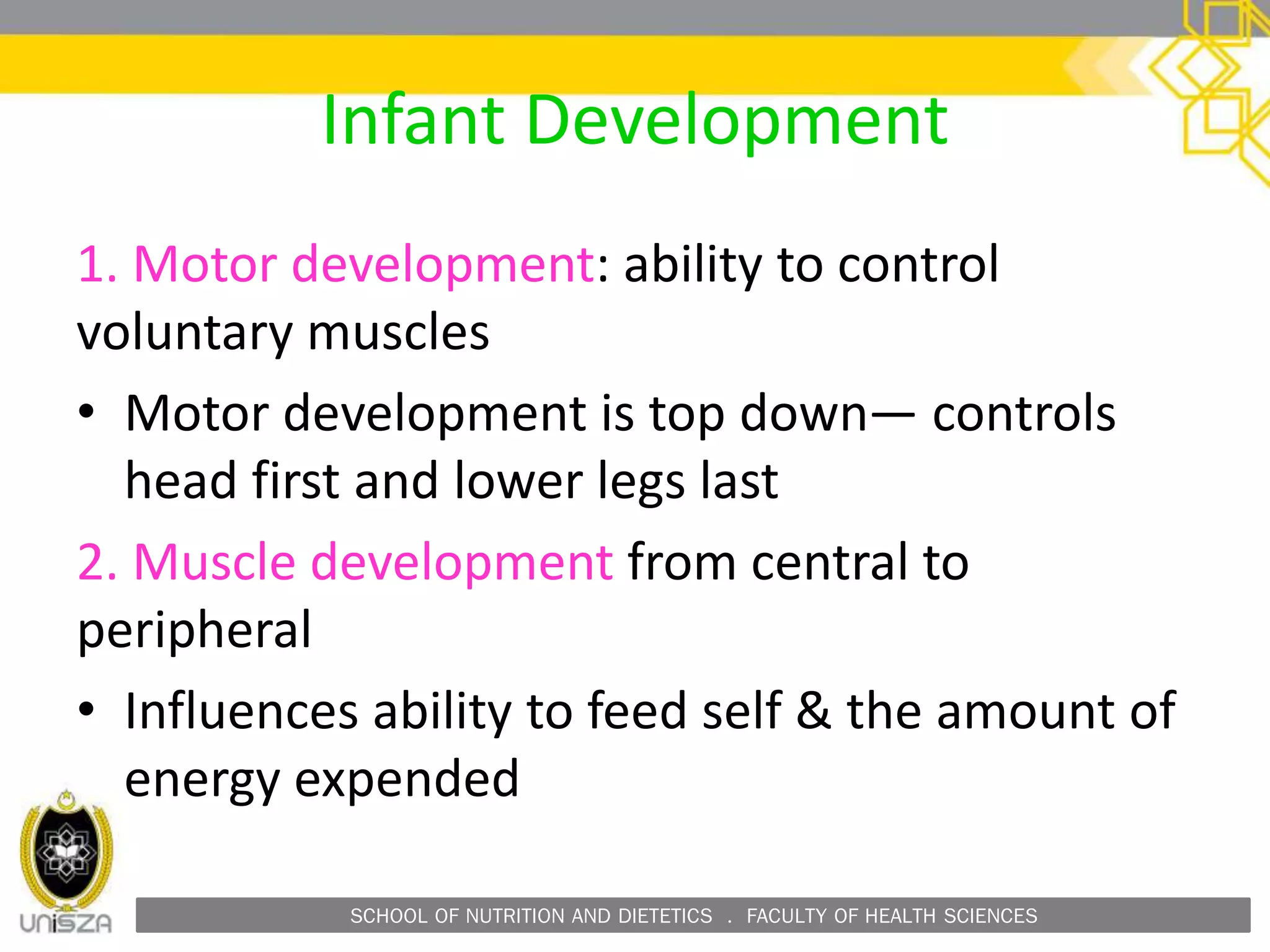 Infant Development

1. Motor development: ability to control voluntary muscles

• Motor development is top down— controls head first and lower legs last

2. Muscle development from central to peripheral

• Influences ability to feed self & the amount of energy expended

UniSZA

SCHOOL OF NUTRITION AND DIETETICS . FACULTY OF HEALTH SCIENCES